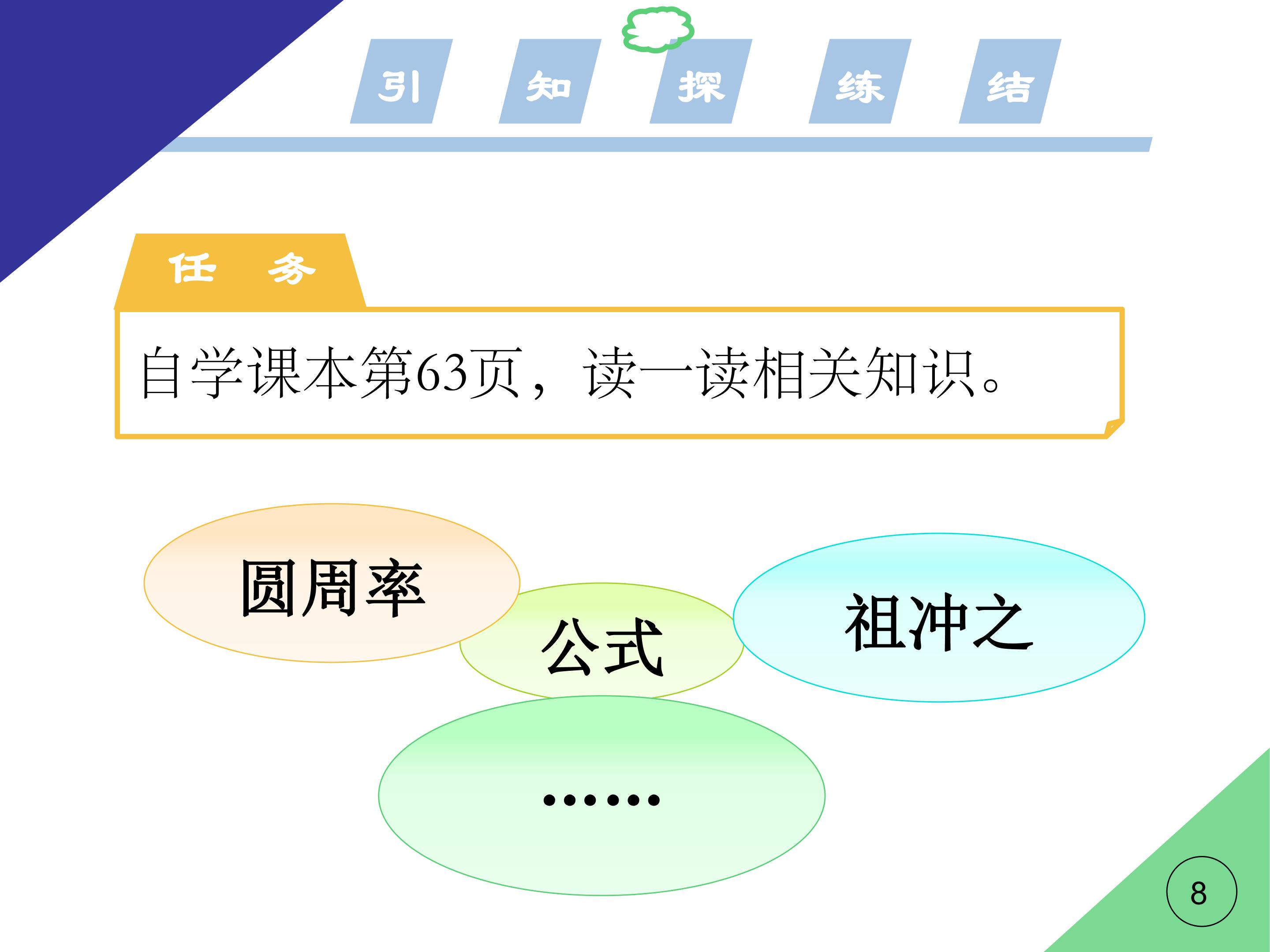 引 知 探 练 结

任 务

自学课本第63页，读一读相关知识。

圆周率

公式

祖冲之

……

8